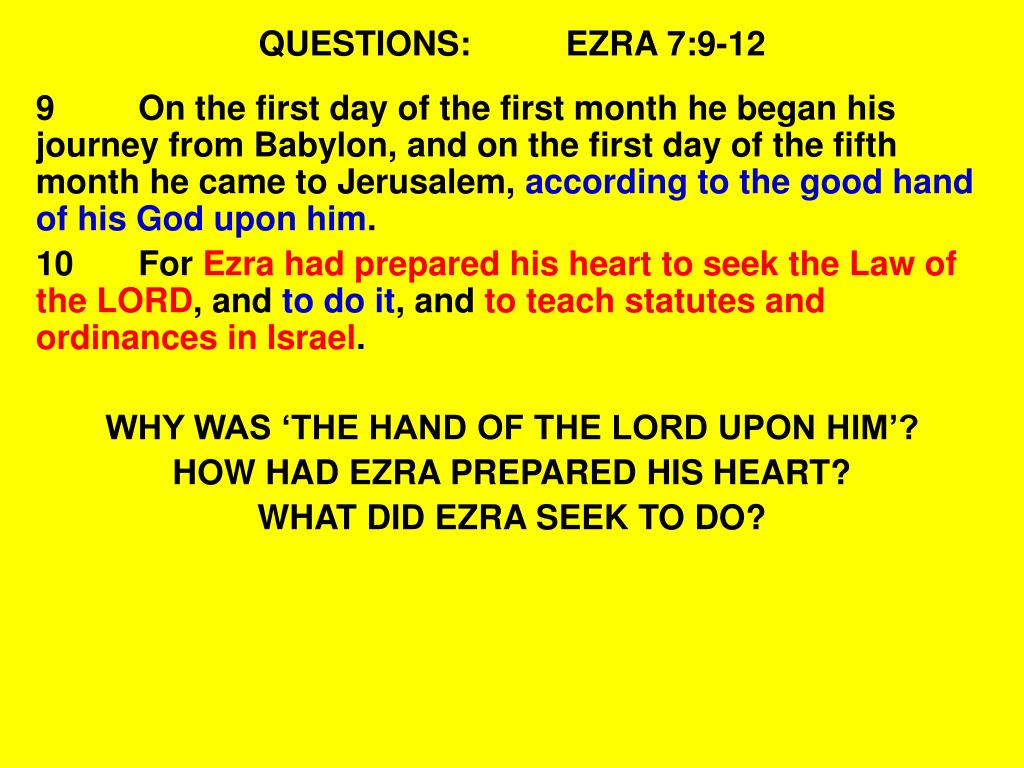 QUESTIONS: EZRA 7:9-12

9 On the first day of the first month he began his journey from Babylon, and on the first day of the fifth month he came to Jerusalem, according to the good hand of his God upon him.

10 For Ezra had prepared his heart to seek the Law of the LORD, and to do it, and to teach statutes and ordinances in Israel.

WHY WAS ‘THE HAND OF THE LORD UPON HIM’?
HOW HAD EZRA PREPARED HIS HEART?
WHAT DID EZRA SEEK TO DO?